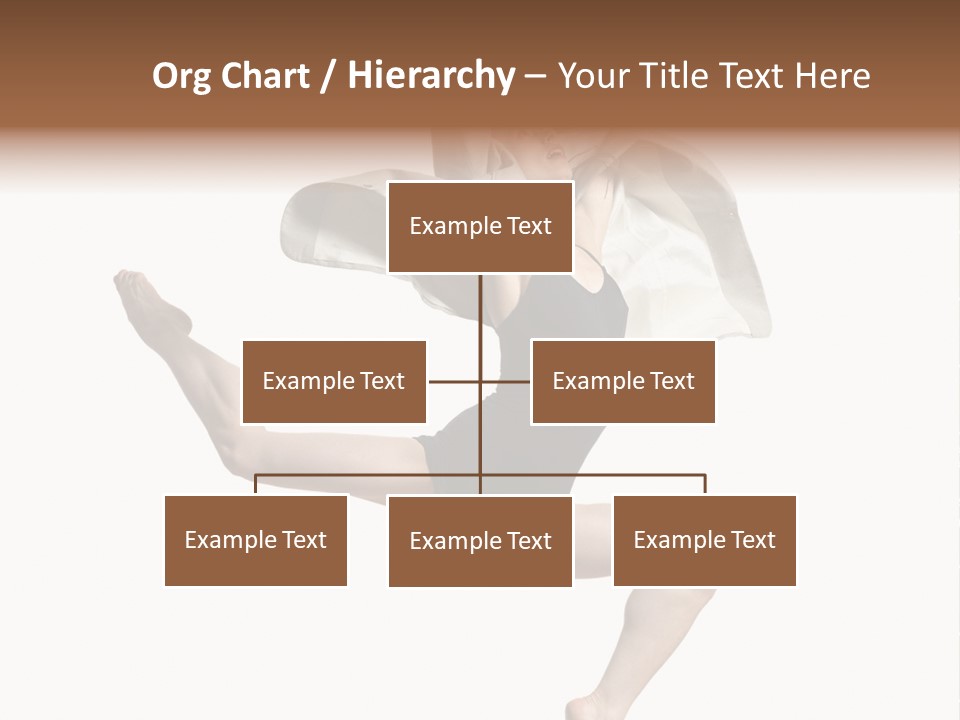 Org Chart / Hierarchy – Your Title Text Here

Example Text

Example Text

Example Text

Example Text

Example Text

Example Text